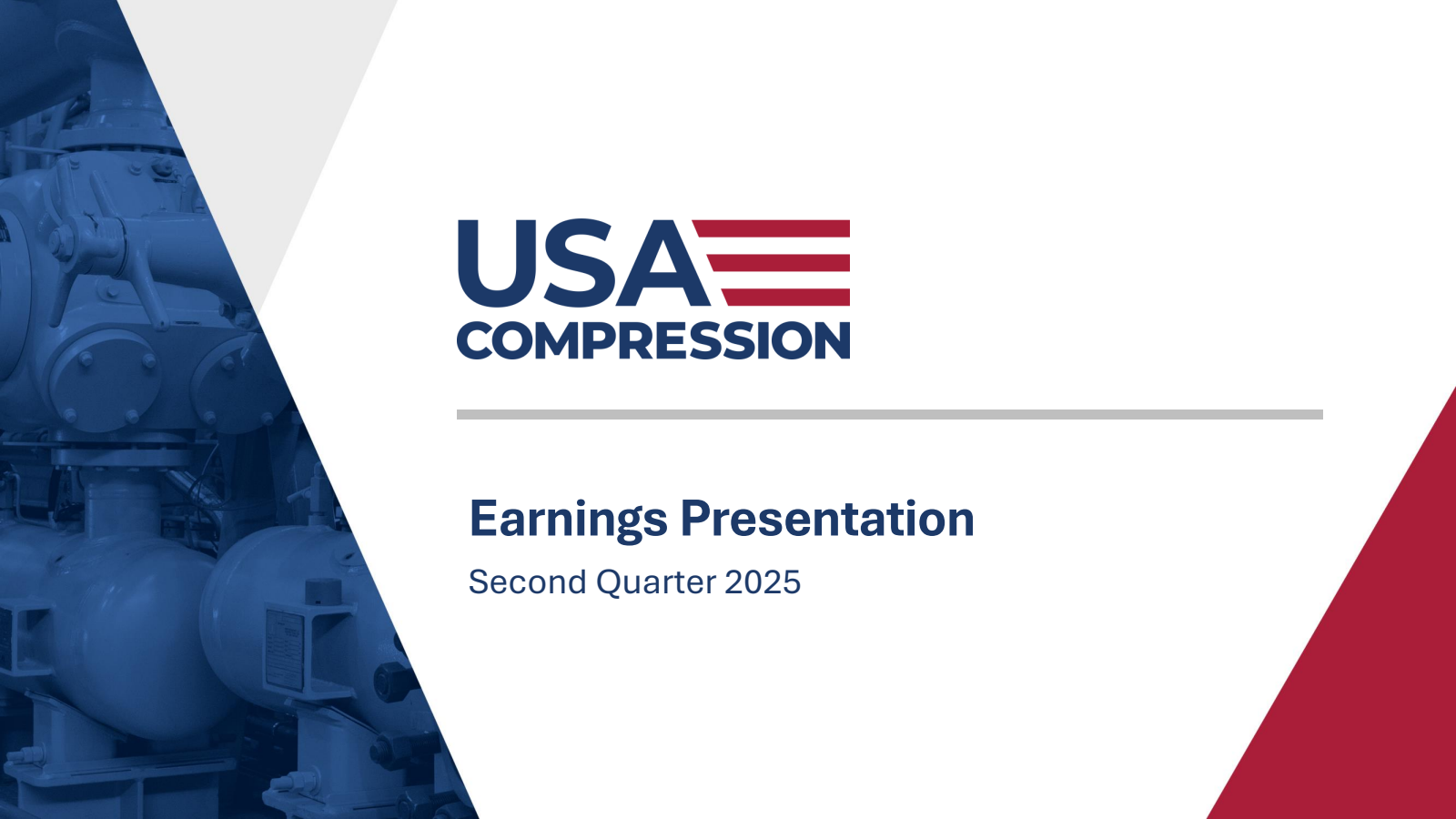 USA
COMPRESSION

Earnings Presentation
Second Quarter 2025